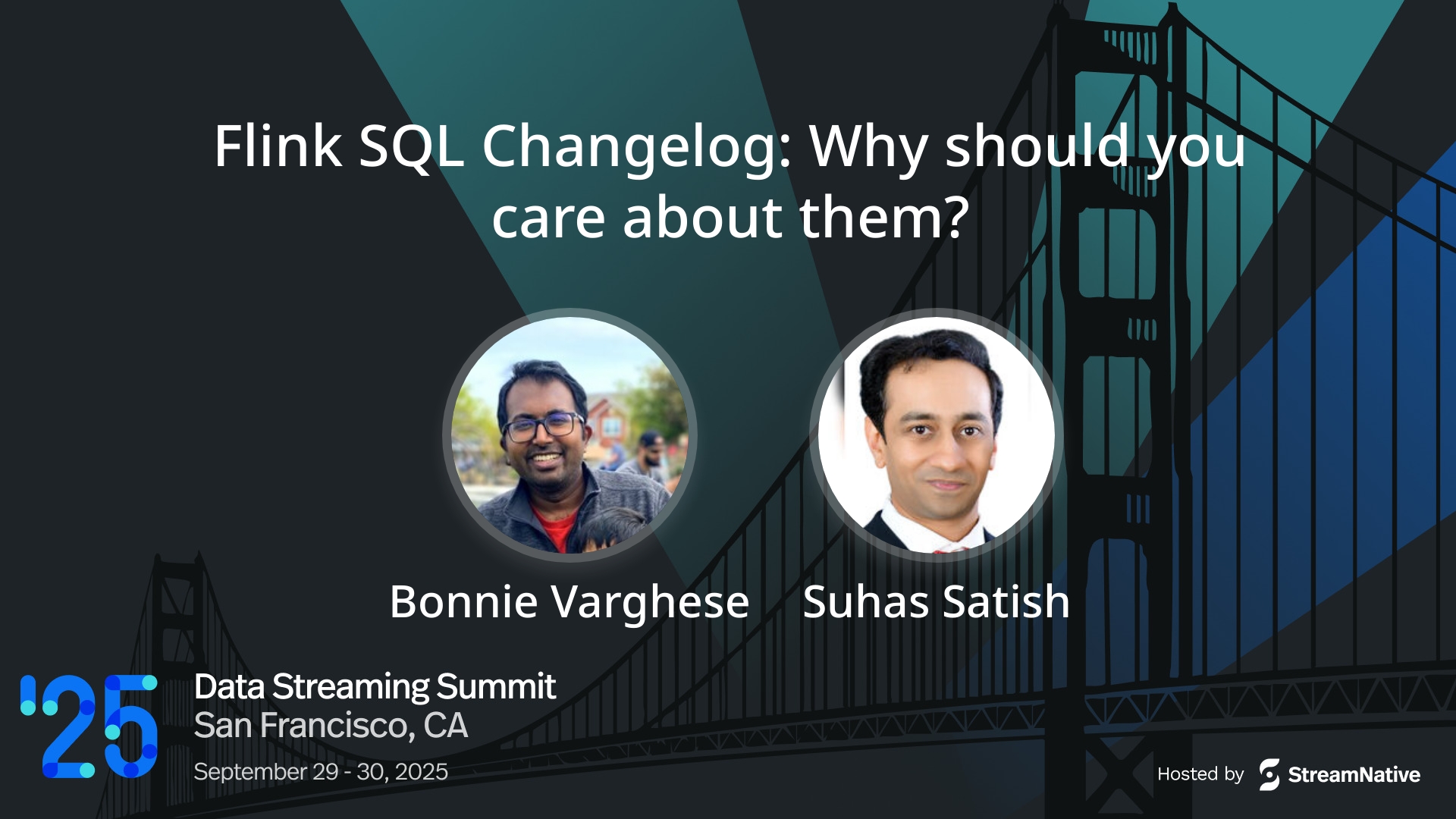 Flink SQL Changelog: Why should you care about them?

Bonnie Varghese

Suhas Satish

'25

Data Streaming Summit
San Francisco, CA
September 29 - 30, 2025

Hosted by StreamNative